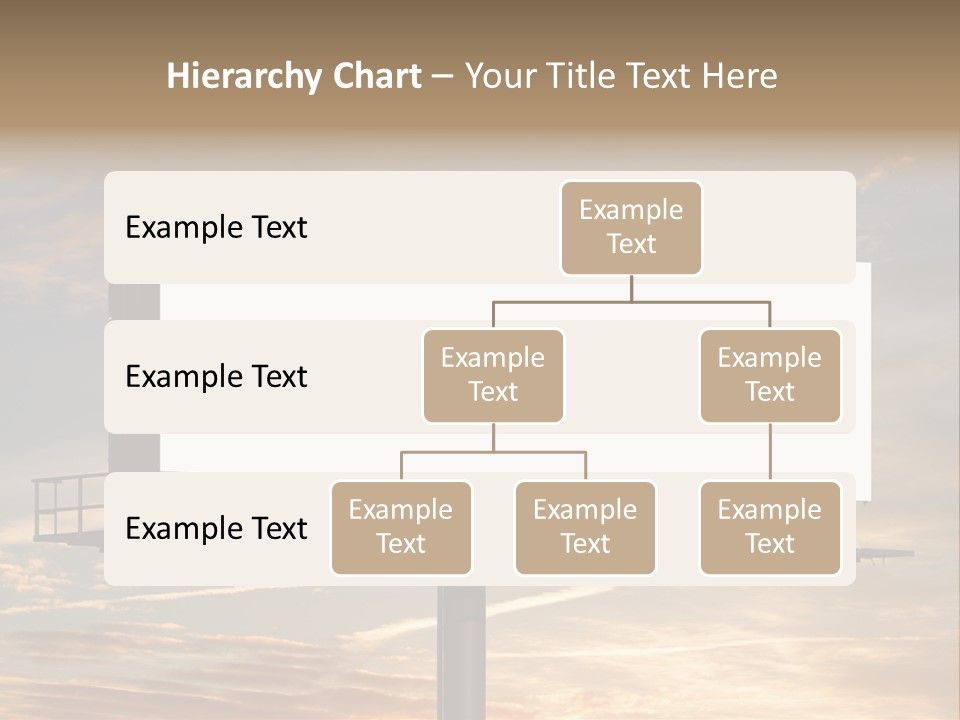 Hierarchy Chart – Your Title Text Here

Example Text

Example Text

Example Text

Example Text

Example Text

Example Text

Example Text

Example Text

Example Text